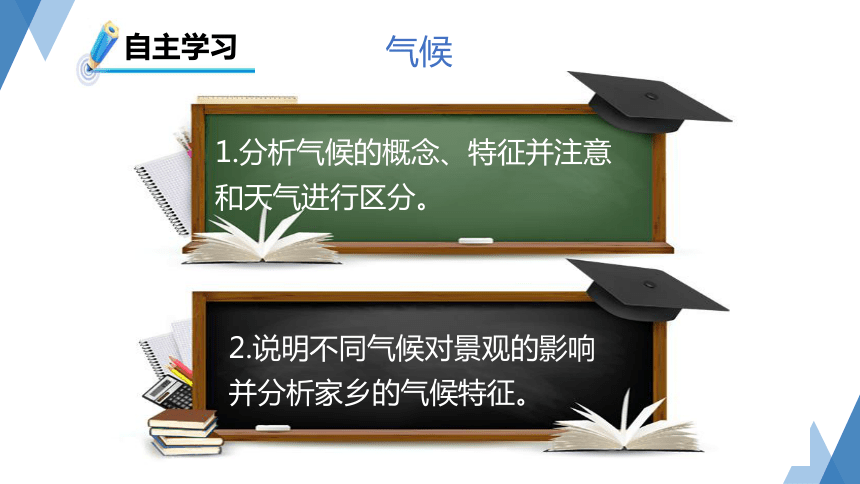 自主学习

气候

1.分析气候的概念、特征并注意和天气进行区分。

2.说明不同气候对景观的影响并分析家乡的气候特征。